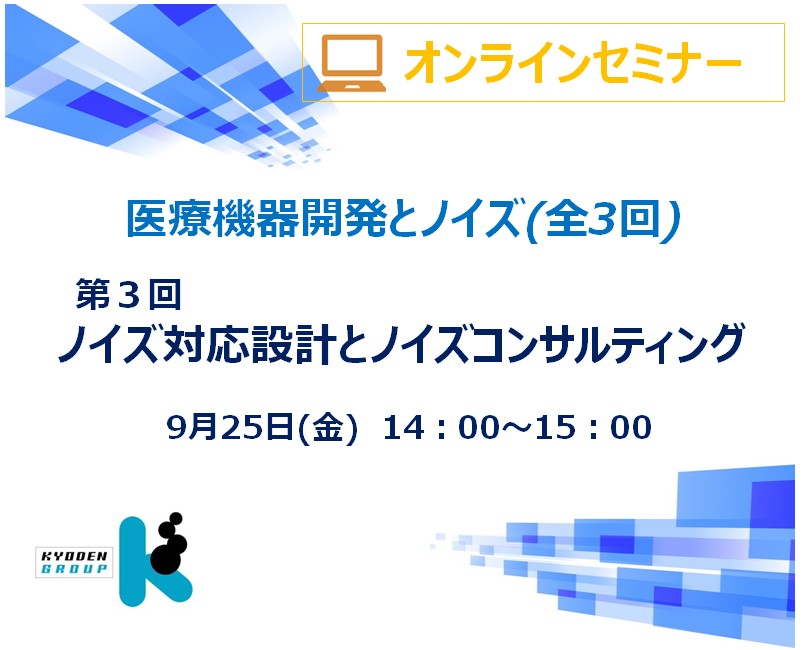 オンラインセミナー

医療機器開発とノイズ(全3回)

第３回
ノイズ対応設計とノイズコンサルティング

9月25日(金) 14：00～15：00

KYODEN GROUP